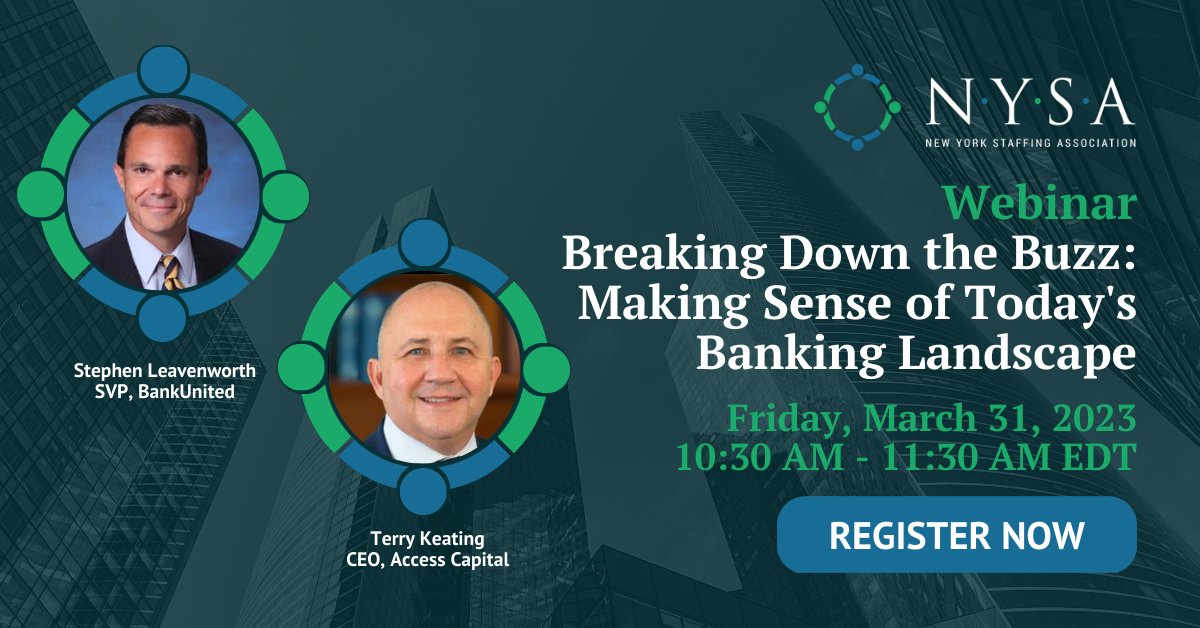 N·Y·S·A
NEW YORK STAFFING ASSOCIATION

Webinar
Breaking Down the Buzz: Making Sense of Today's Banking Landscape

Friday, March 31, 2023
10:30 AM - 11:30 AM EDT

REGISTER NOW

Stephen Leavenworth
SVP, BankUnited

Terry Keating
CEO, Access Capital